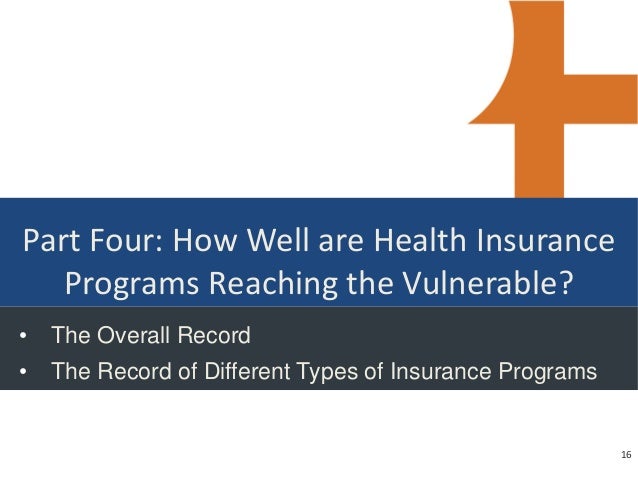 Part Four: How Well are Health Insurance Programs Reaching the Vulnerable?

• The Overall Record
• The Record of Different Types of Insurance Programs

16